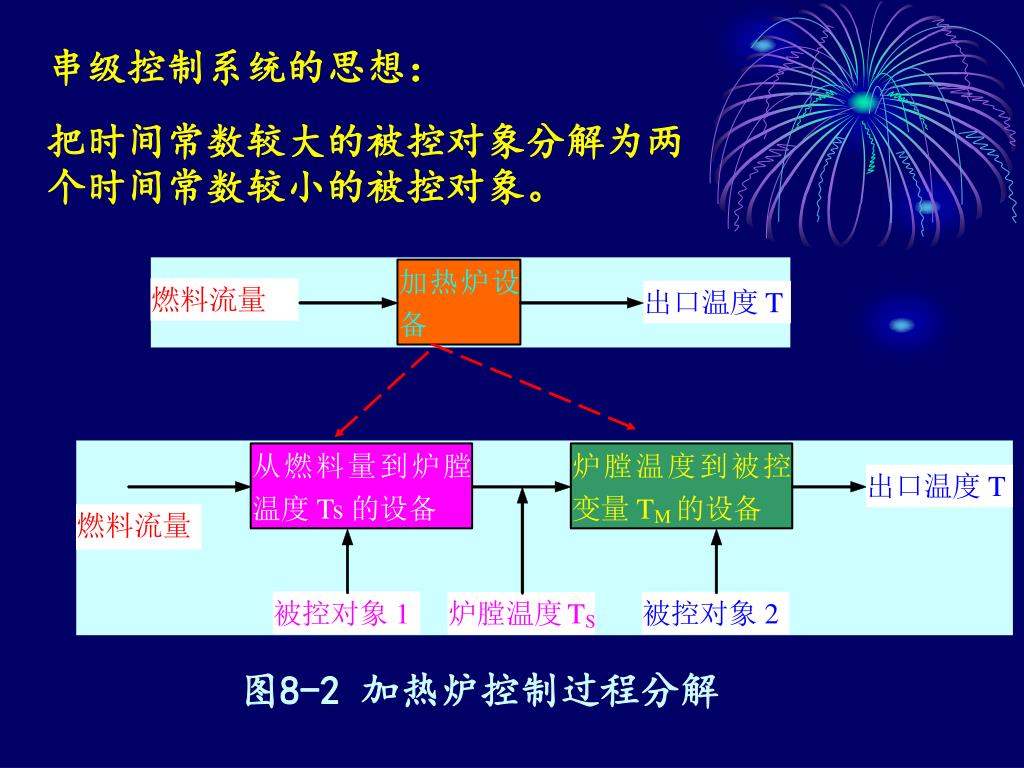 串级控制系统的思想：

把时间常数较大的被控对象分解为两个时间常数较小的被控对象。

燃料流量

加热炉设备

出口温度 T

燃料流量

从燃料量到炉膛温度 Ts 的设备

炉膛温度到被控变量 $T_M$ 的设备

出口温度 T

被控对象 1

炉膛温度 $T_S$

被控对象 2

图8-2 加热炉控制过程分解